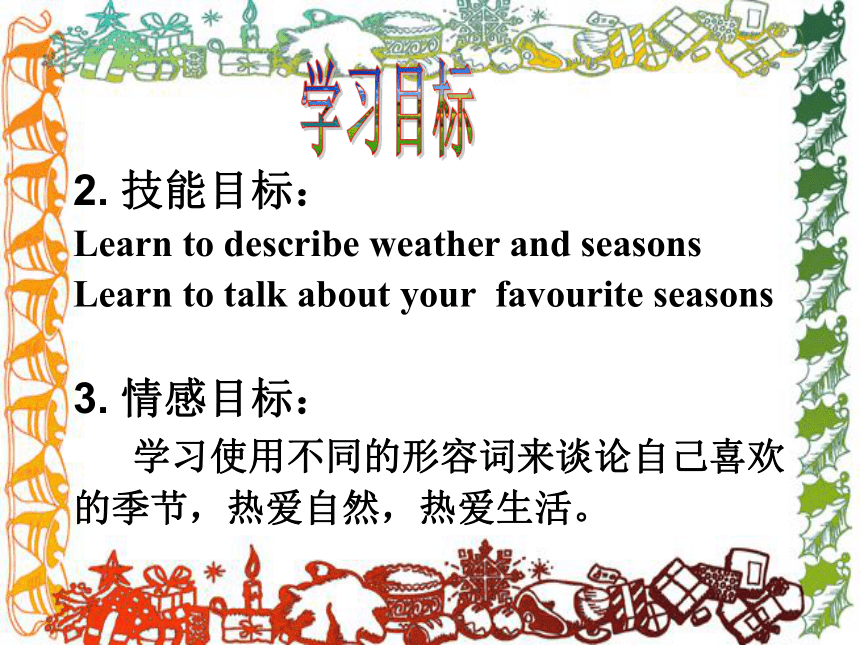 学习目标

2. 技能目标：

Learn to describe weather and seasons

Learn to talk about your favourite seasons

3. 情感目标：

学习使用不同的形容词来谈论自己喜欢的季节，热爱自然，热爱生活。